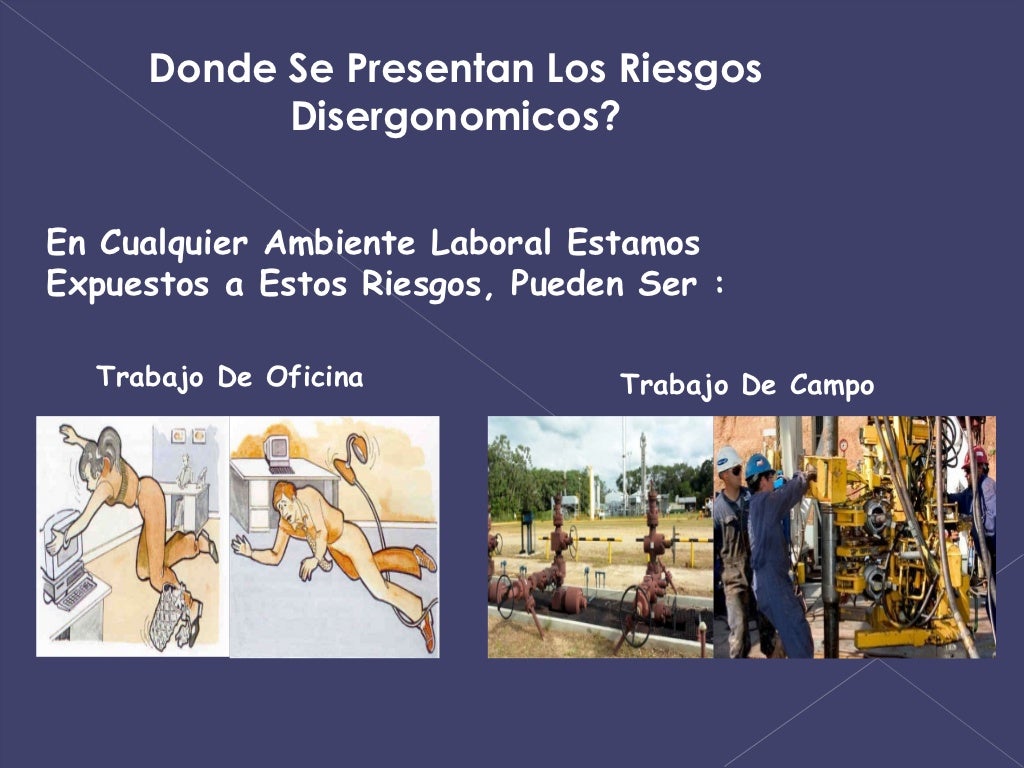 Donde Se Presentan Los Riesgos Disergonomicos?

En Cualquier Ambiente Laboral Estamos Expuestos a Estos Riesgos, Pueden Ser :

Trabajo De Oficina

Trabajo De Campo